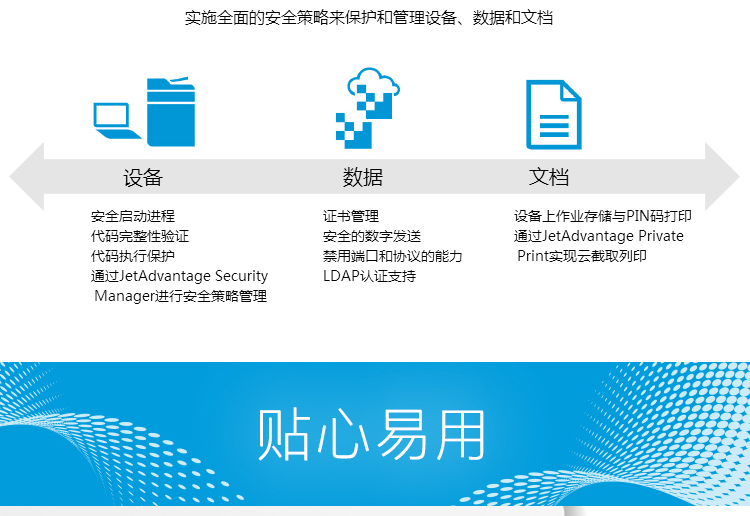 实施全面的安全策略来保护和管理设备、数据和文档

设备

安全启动进程
代码完整性验证
代码执行保护
通过JetAdvantage Security Manager进行安全策略管理

数据

证书管理
安全的数字发送
禁用端口和协议的能力
LDAP认证支持

文档

设备上作业存储与PIN码打印
通过JetAdvantage Private Print实现云截取列印

贴心易用